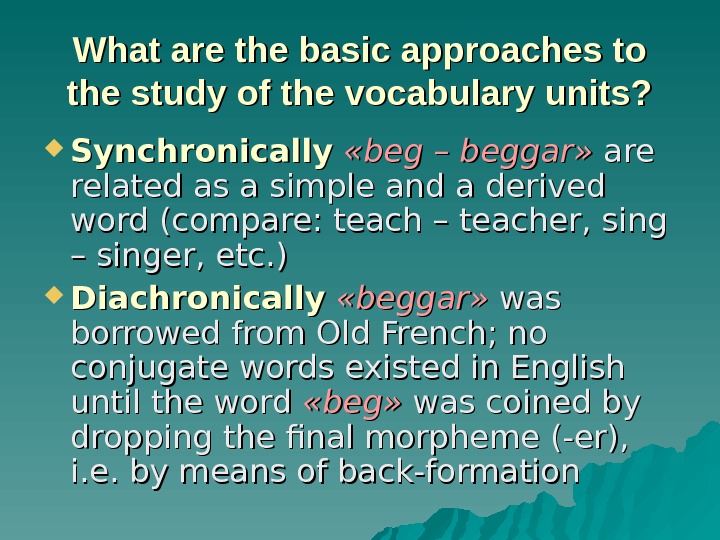 What are the basic approaches to the study of the vocabulary units?

Synchronically «beg – beggar» are related as a simple and a derived word (compare: teach – teacher, sing – singer, etc.)

Diachronically «beggar» was borrowed from Old French; no conjugate words existed in English until the word «beg» was coined by dropping the final morpheme (-er), i.e. by means of back-formation